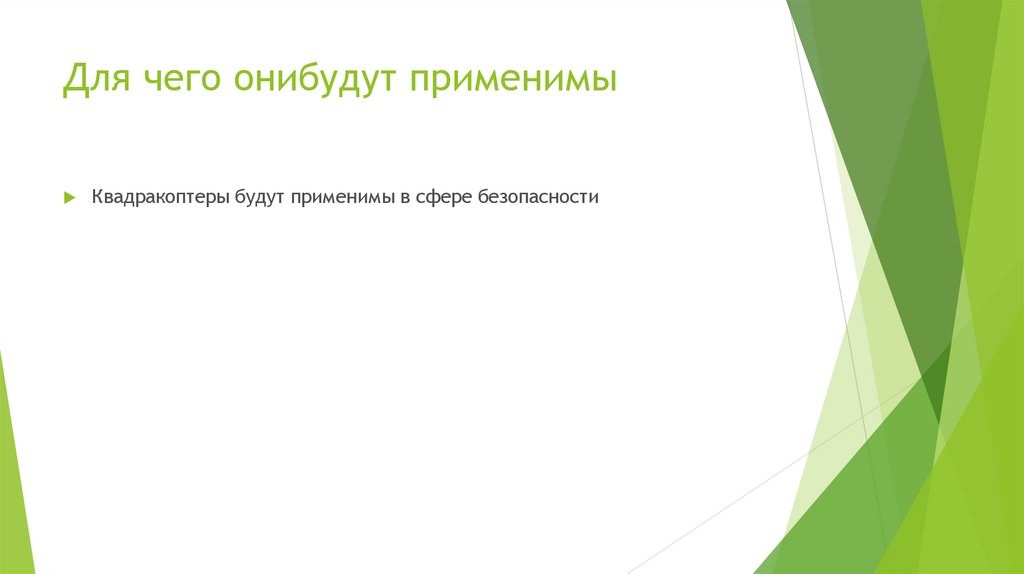 Для чего онибудут применимы

Квадракоптеры будут применимы в сфере безопасности